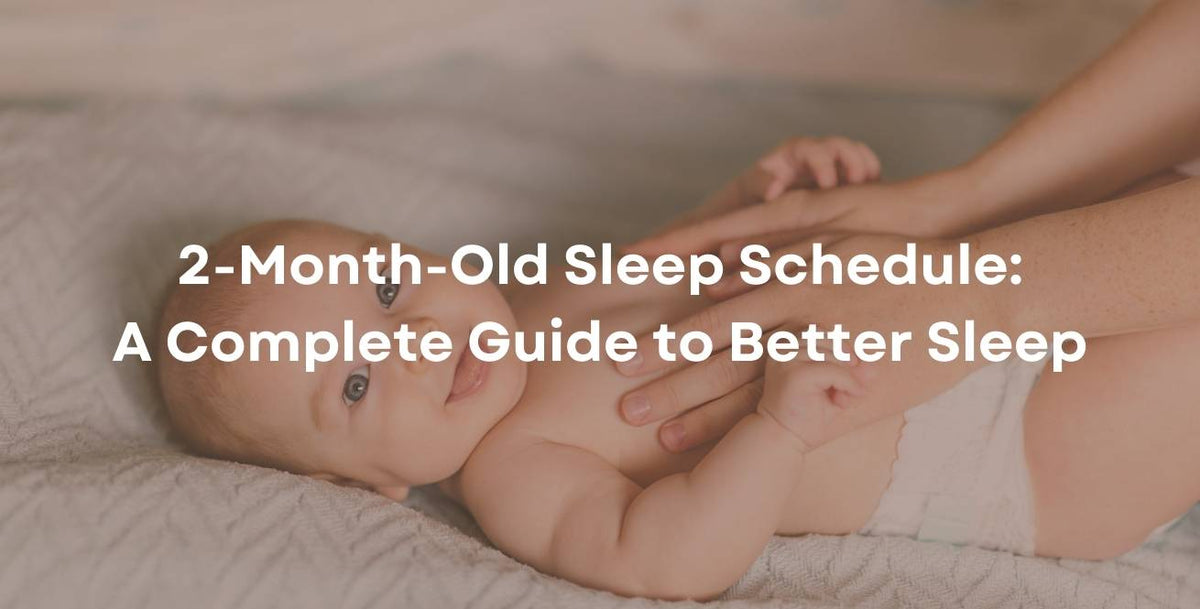 2-Month-Old Sleep Schedule:
A Complete Guide to Better Sleep